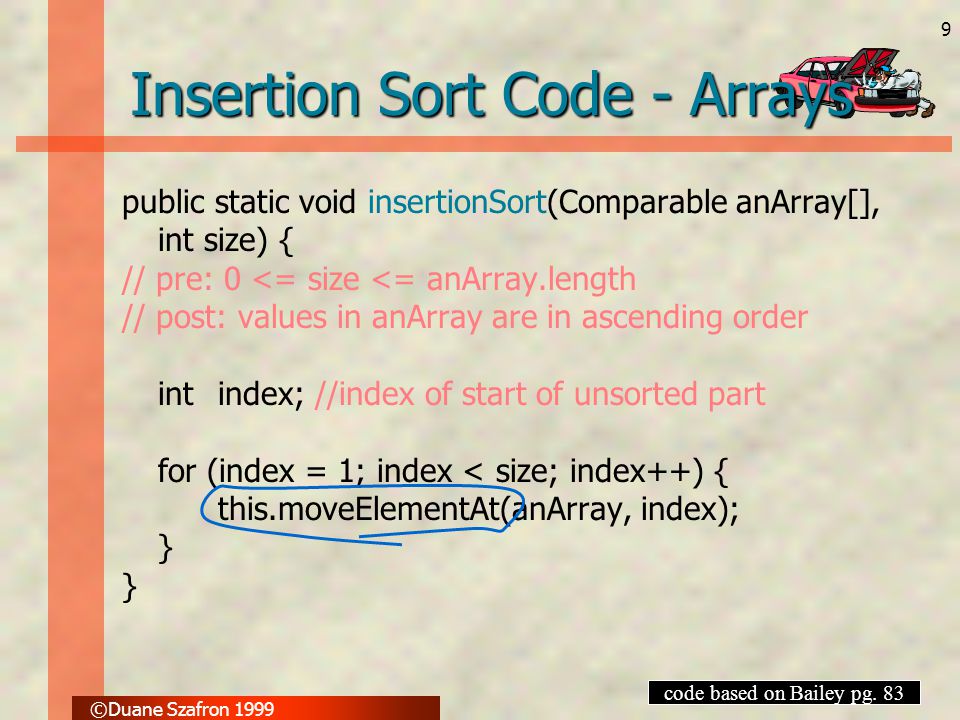 9

Insertion Sort Code - Arrays

public static void insertionSort(Comparable anArray[], int size) {
// pre: 0 <= size <= anArray.length
// post: values in anArray are in ascending order

int index; //index of start of unsorted part

for (index = 1; index < size; index++) {
this.moveElementAt(anArray, index);
}
}

code based on Bailey pg. 83

©Duane Szafron 1999